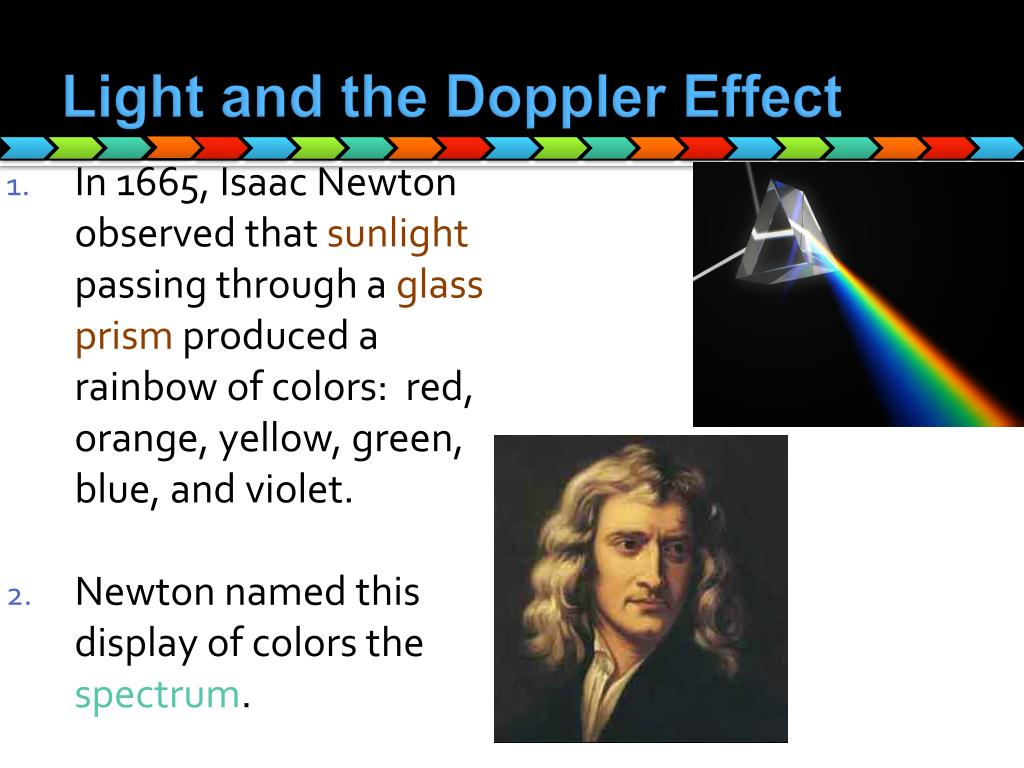 Light and the Doppler Effect

1. In 1665, Isaac Newton observed that sunlight passing through a glass prism produced a rainbow of colors: red, orange, yellow, green, blue, and violet.

2. Newton named this display of colors the spectrum.